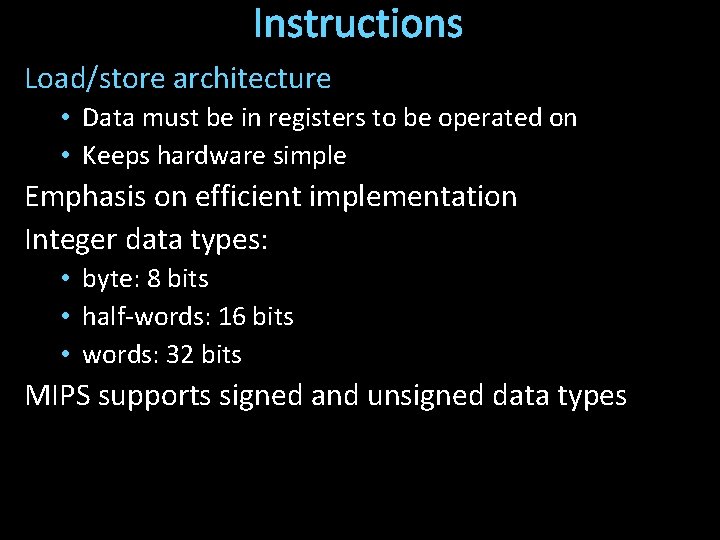 Instructions

Load/store architecture

• Data must be in registers to be operated on
• Keeps hardware simple

Emphasis on efficient implementation

Integer data types:

• byte: 8 bits
• half-words: 16 bits
• words: 32 bits

MIPS supports signed and unsigned data types